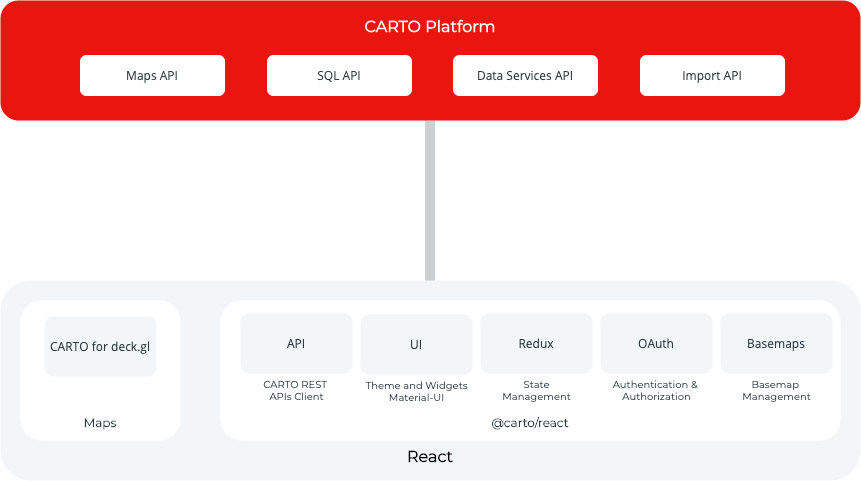 CARTO Platform

Maps API

SQL API

Data Services API

Import API

CARTO for deck.gl

Maps

API

CARTO REST APIs Client

UI

Theme and Widgets Material-UI

Redux

State Management

OAuth

Authentication & Authorization

Basemaps

Basemap Management

@carto/react

React